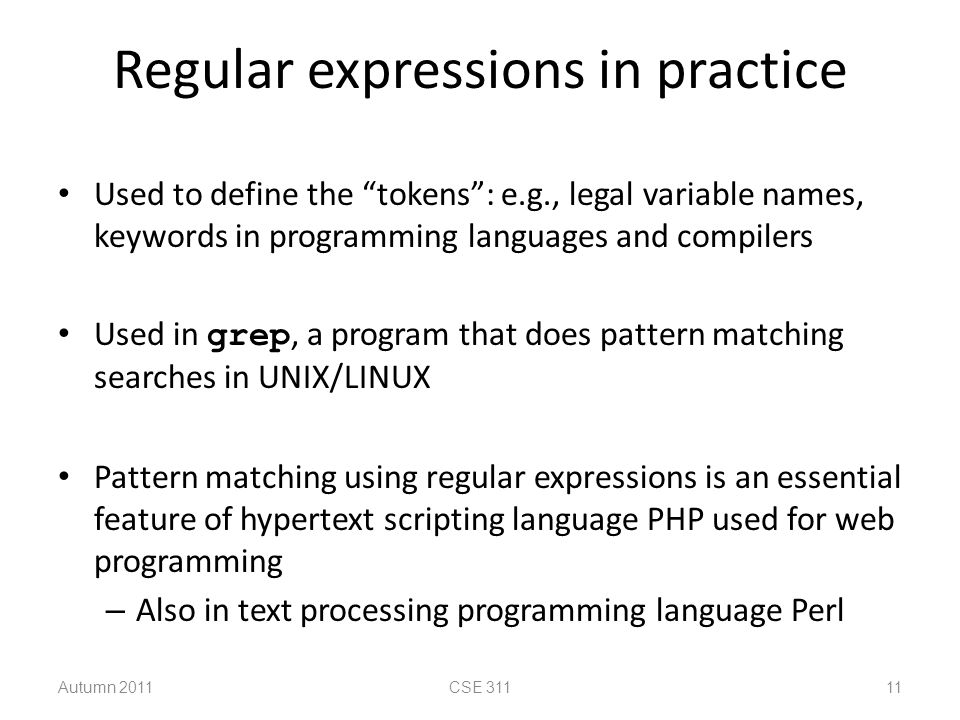 Regular expressions in practice

• Used to define the “tokens”: e.g., legal variable names, keywords in programming languages and compilers

• Used in grep, a program that does pattern matching searches in UNIX/LINUX

• Pattern matching using regular expressions is an essential feature of hypertext scripting language PHP used for web programming
  – Also in text processing programming language Perl

Autumn 2011 CSE 311 11